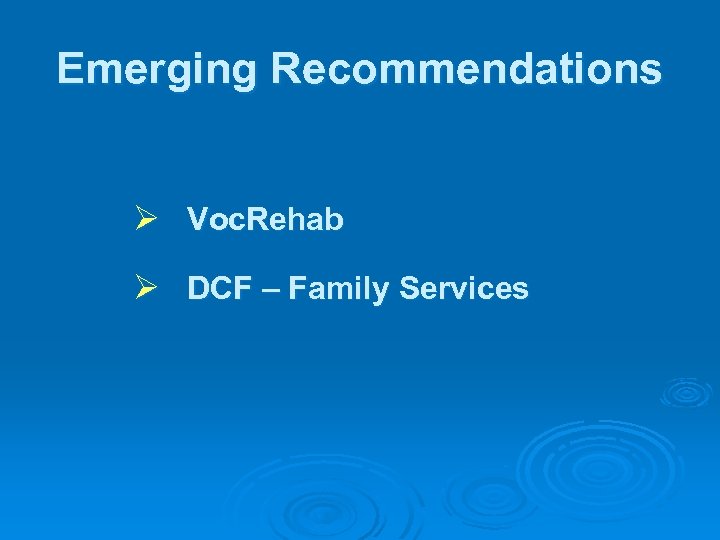 Emerging Recommendations

➢ VocRehab

➢ DCF – Family Services